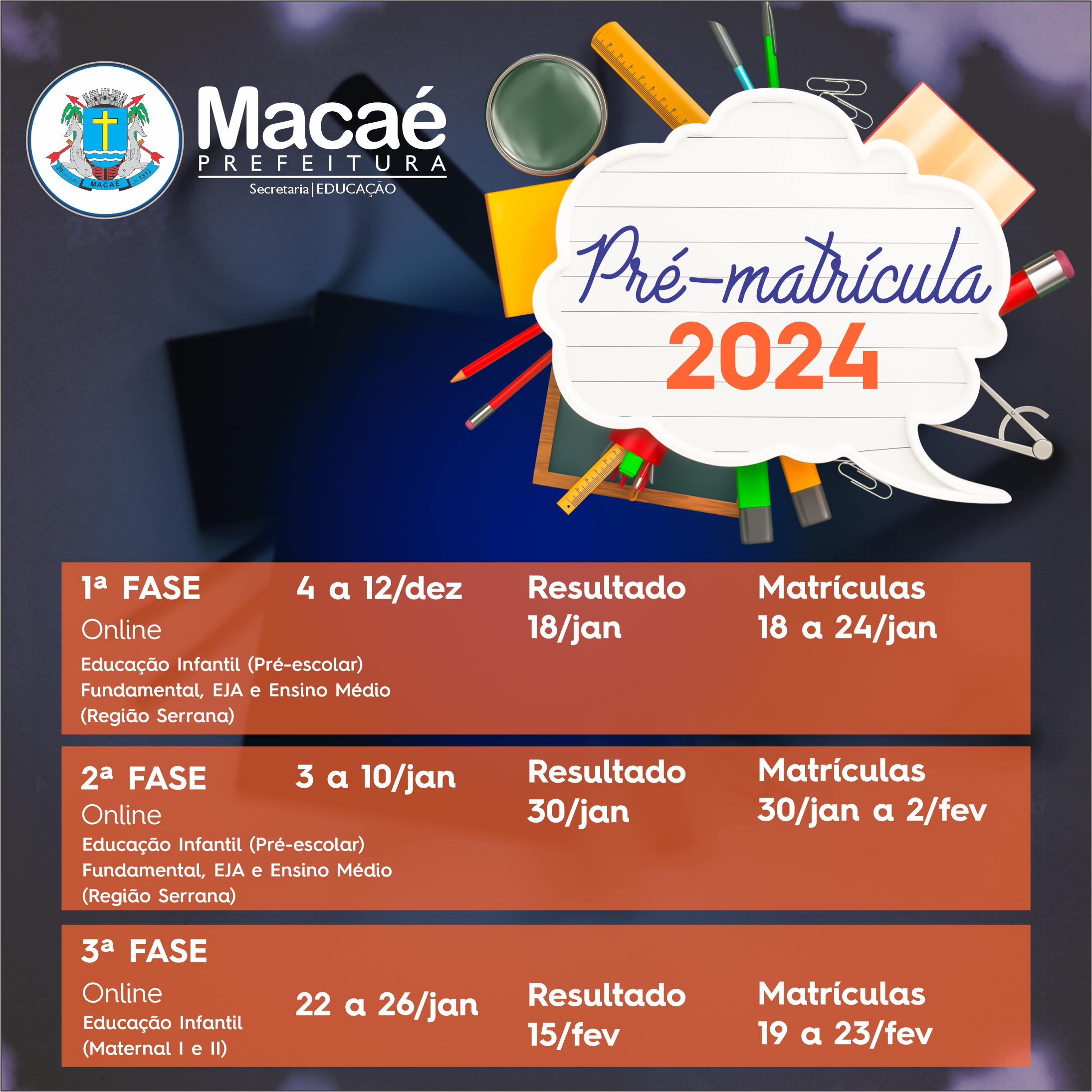 29 de Julho MACAÉ de 1813

Macaé
PREFEITURA
Secretaria | EDUCAÇÃO

Pré-matrícula
2024

1ª FASE
Online
Educação Infantil (Pré-escolar)
Fundamental, EJA e Ensino Médio
(Região Serrana)

4 a 12/dez

Resultado
18/jan

Matrículas
18 a 24/jan

2ª FASE
Online
Educação Infantil (Pré-escolar)
Fundamental, EJA e Ensino Médio
(Região Serrana)

3 a 10/jan

Resultado
30/jan

Matrículas
30/jan a 2/fev

3ª FASE
Online
Educação Infantil
(Maternal I e II)

22 a 26/jan

Resultado
15/fev

Matrículas
19 a 23/fev